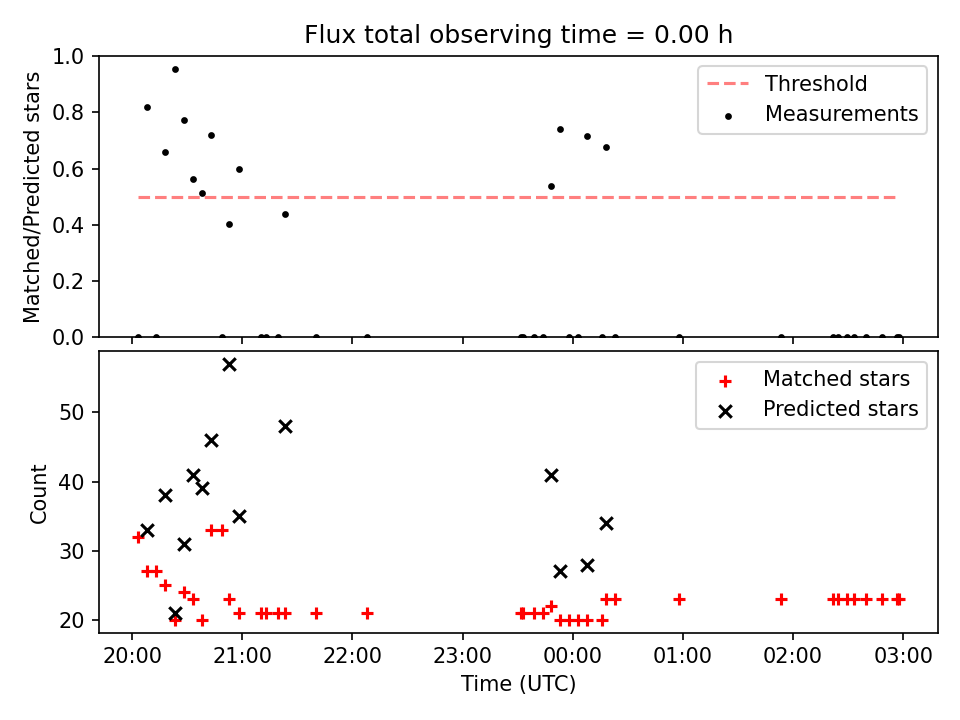 Flux total observing time = 0.00 h

Matched/Predicted stars

1.0
0.8
0.6
0.4
0.2
0.0

Threshold
Measurements

Count

50
40
30
20

Matched stars
Predicted stars

20:00 21:00 22:00 23:00 00:00 01:00 02:00 03:00

Time (UTC)